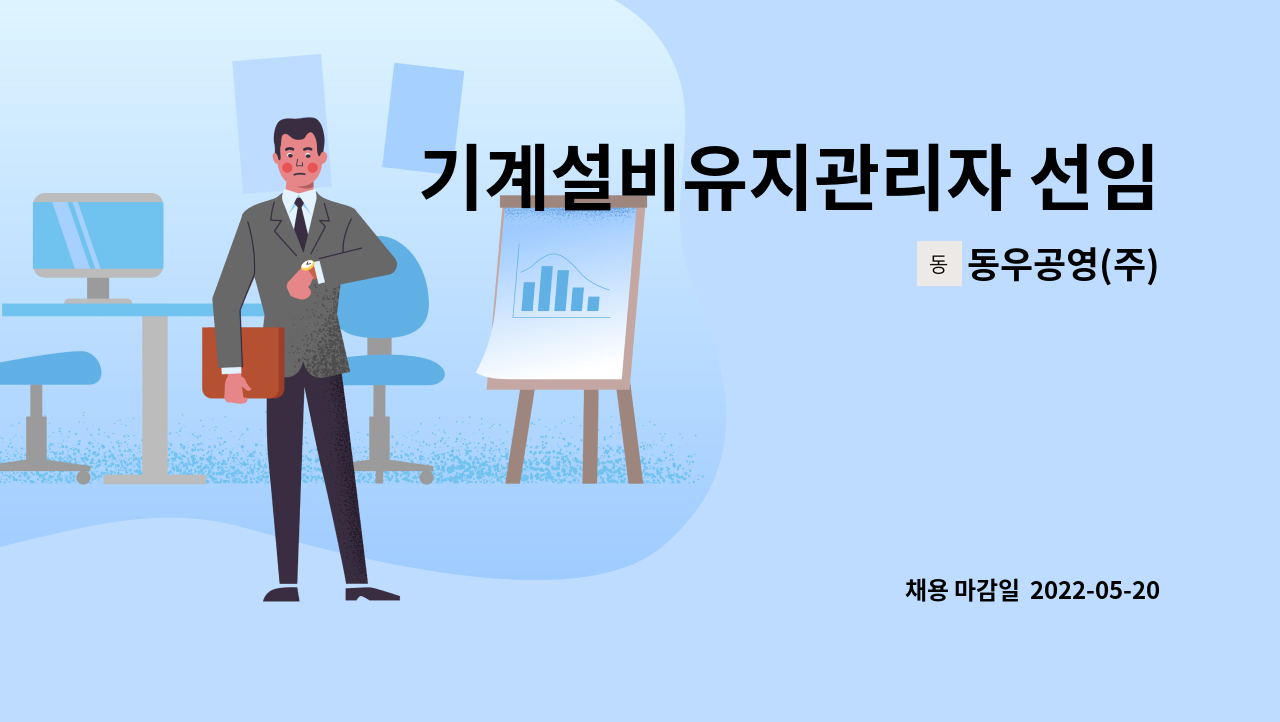 기계설비유지관리자 선임

동 동우공영(주)

채용 마감일 2022-05-20